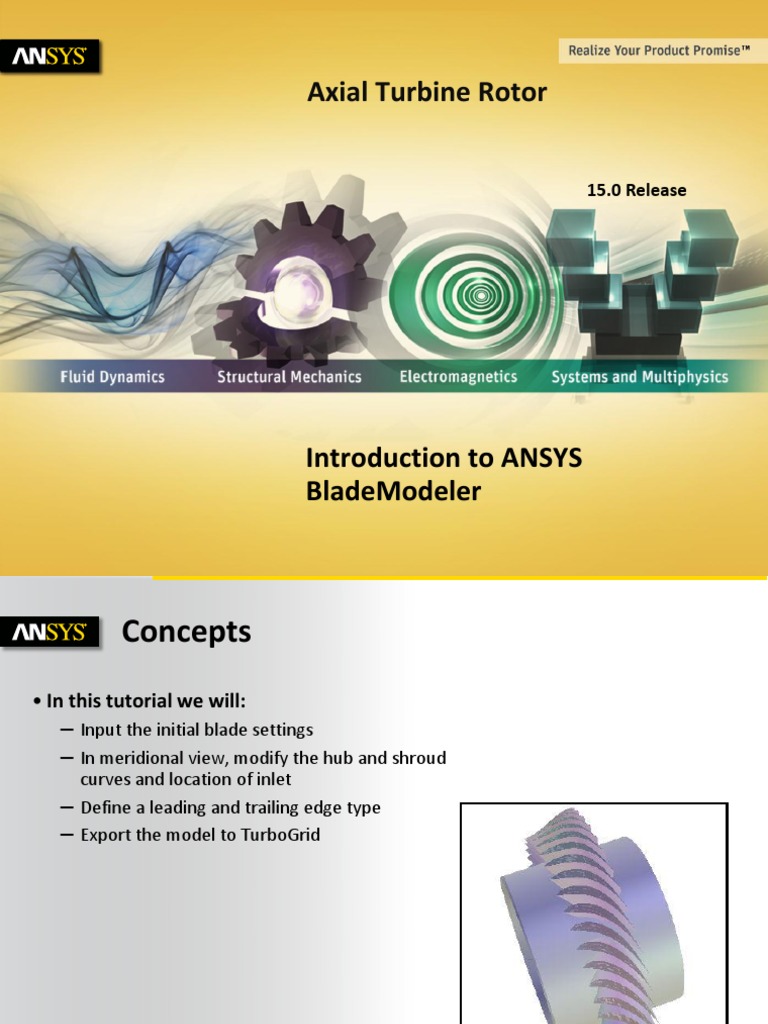 ANSYS

Realize Your Product Promise™

Axial Turbine Rotor

15.0 Release

Fluid Dynamics Structural Mechanics Electromagnetics Systems and Multiphysics

Introduction to ANSYS BladeModeler

ANSYS

Concepts

• In this tutorial we will:

– Input the initial blade settings

– In meridional view, modify the hub and shroud curves and location of inlet

– Define a leading and trailing edge type

– Export the model to TurboGrid